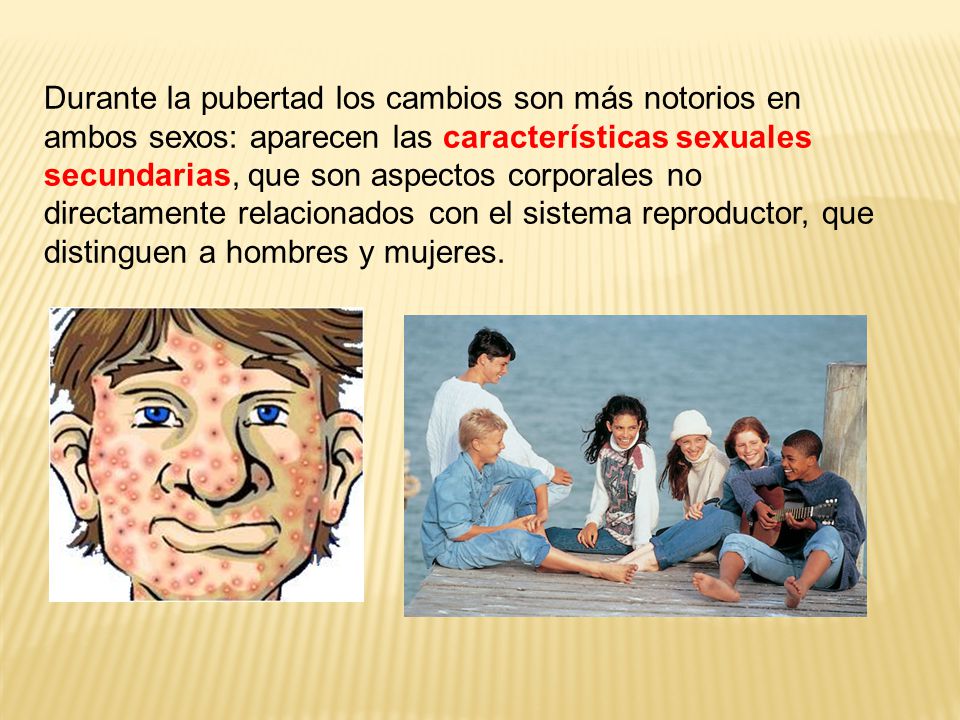 Durante la pubertad los cambios son más notorios en ambos sexos: aparecen las características sexuales secundarias, que son aspectos corporales no directamente relacionados con el sistema reproductor, que distinguen a hombres y mujeres.